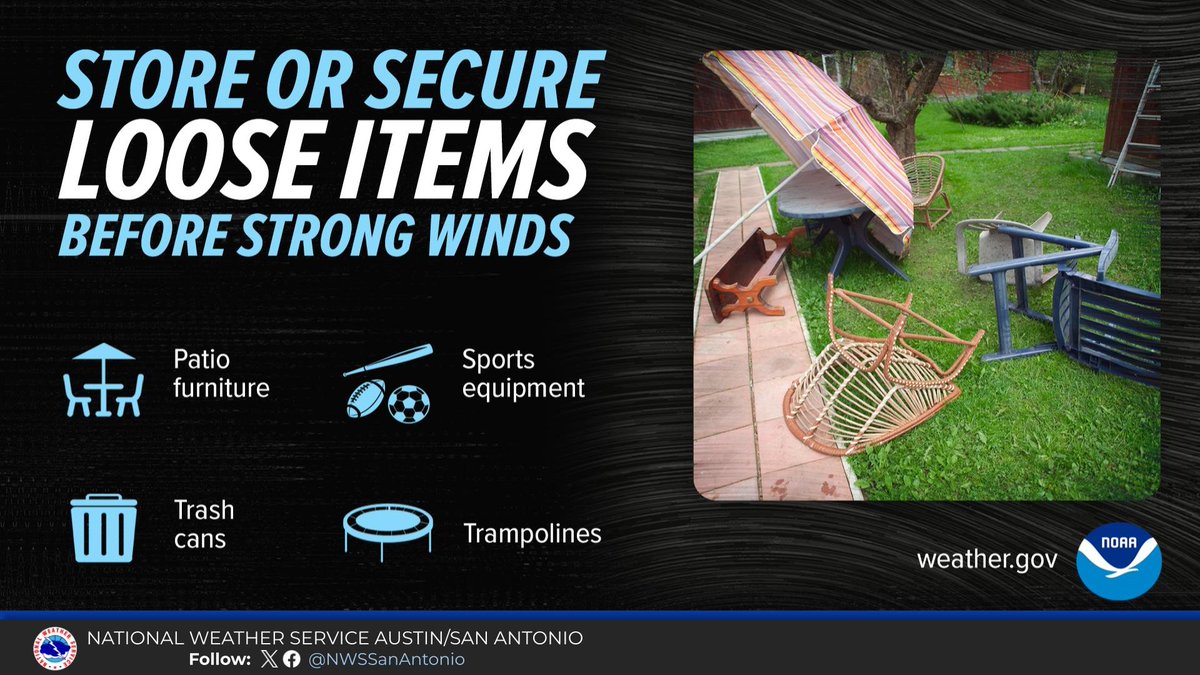 STORE OR SECURE
LOOSE ITEMS
BEFORE STRONG WINDS

Patio furniture

Sports equipment

Trash cans

Trampolines

weather.gov

NOAA

NATIONAL WEATHER SERVICE AUSTIN/SAN ANTONIO
Follow: @NWSSanAntonio